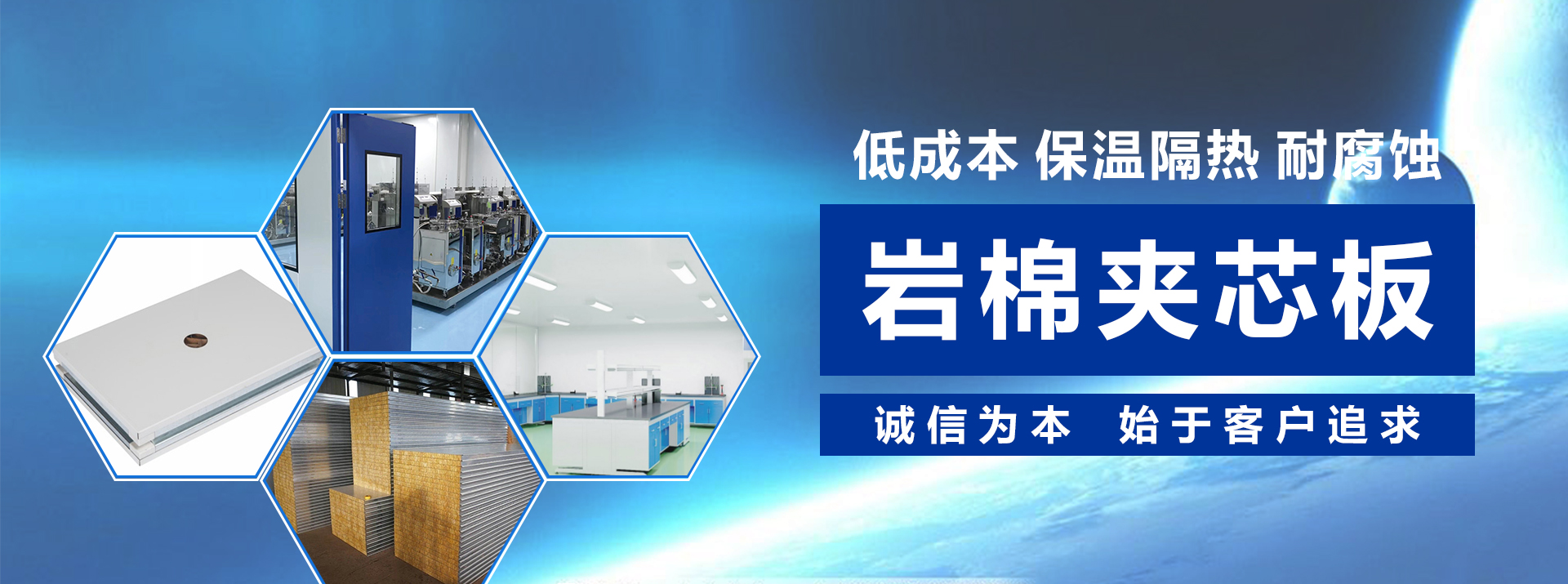 低成本 保温隔热 耐腐蚀

岩棉夹芯板

诚信为本 始于客户追求